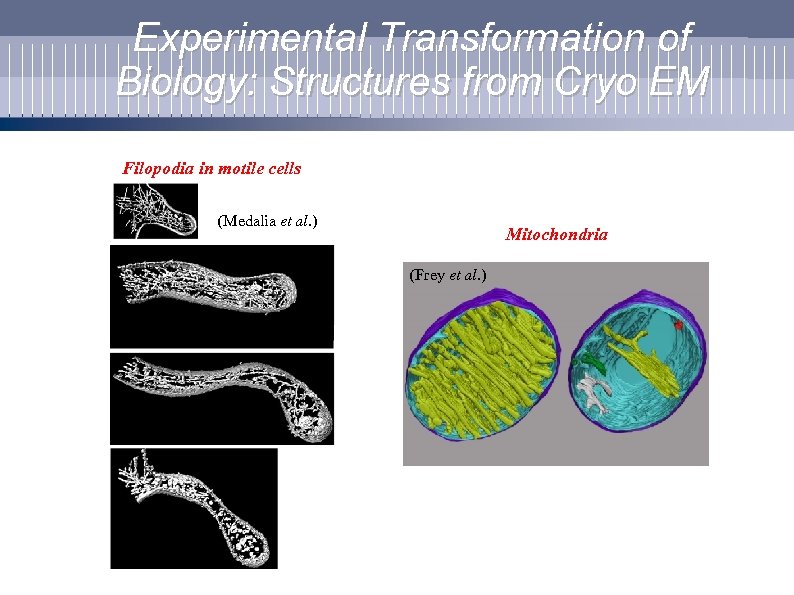 Experimental Transformation of Biology: Structures from Cryo EM

Filopodia in motile cells

(Medalia et al.)

Mitochondria

(Frey et al.)